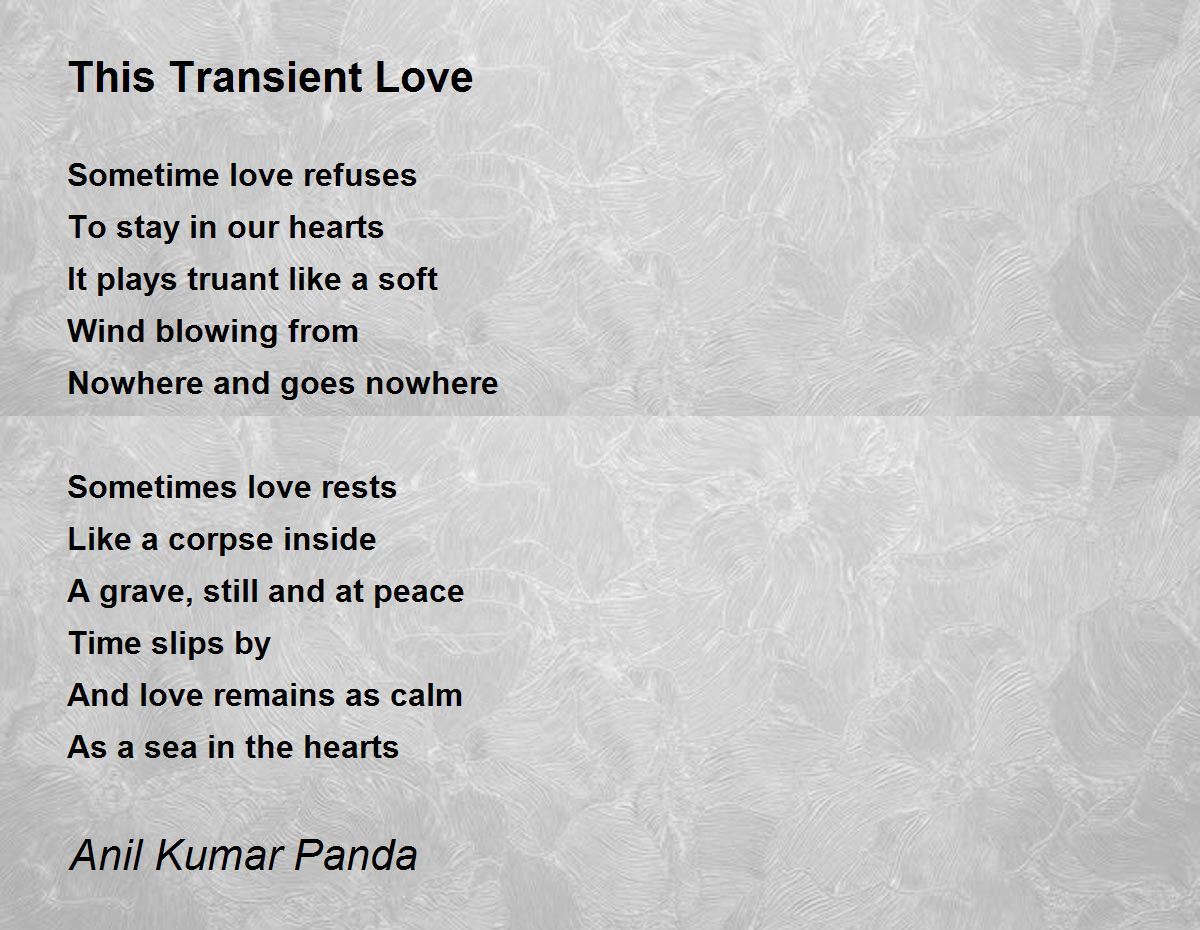 This Transient Love

Sometime love refuses
To stay in our hearts
It plays truant like a soft
Wind blowing from
Nowhere and goes nowhere

Sometimes love rests
Like a corpse inside
A grave, still and at peace
Time slips by
And love remains as calm
As a sea in the hearts

Anil Kumar Panda